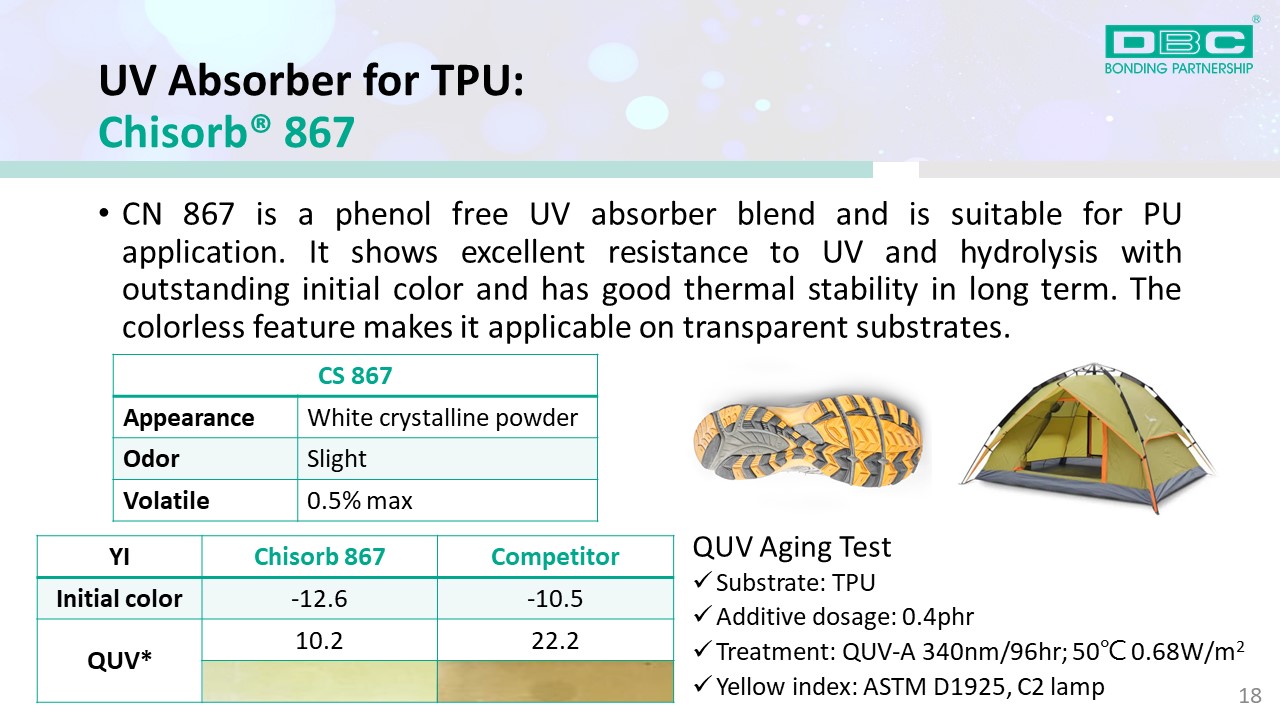 DBC®
BONDING PARTNERSHIP

UV Absorber for TPU:
Chisorb® 867

• CN 867 is a phenol free UV absorber blend and is suitable for PU application. It shows excellent resistance to UV and hydrolysis with outstanding initial color and has good thermal stability in long term. The colorless feature makes it applicable on transparent substrates.

| CS 867 | |
|---|---|
| Appearance | White crystalline powder |
| Odor | Slight |
| Volatile | 0.5% max |

| YI | Chisorb 867 | Competitor |
|---|---|---|
| Initial color | -12.6 | -10.5 |
| QUV* | 10.2 | 22.2 |

QUV Aging Test
✓ Substrate: TPU
✓ Additive dosage: 0.4phr
✓ Treatment: QUV-A 340nm/96hr; 50℃ 0.68W/m$^2$
✓ Yellow index: ASTM D1925, C2 lamp

18